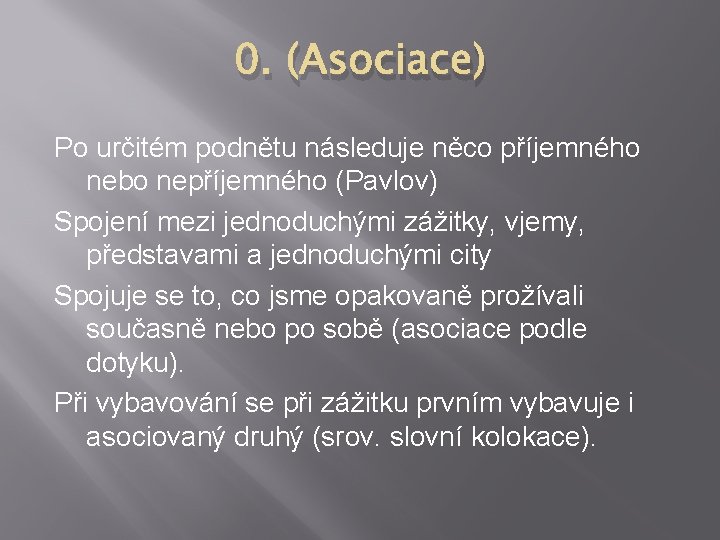 0. (Asociace)

Po určitém podnětu následuje něco příjemného nebo nepříjemného (Pavlov)

Spojení mezi jednoduchými zážitky, vjemy, představami a jednoduchými city

Spojuje se to, co jsme opakovaně prožívali současně nebo po sobě (asociace podle dotyku).

Při vybavování se při zážitku prvním vybavuje i asociovaný druhý (srov. slovní kolokace).